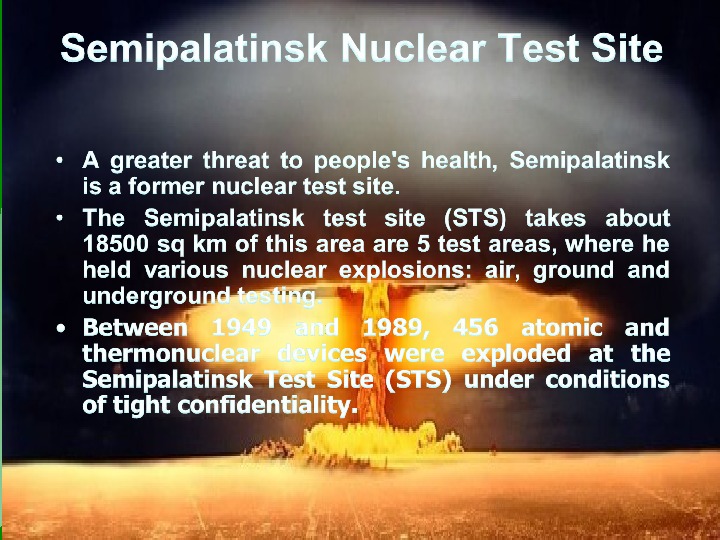 Semipalatinsk Nuclear Test Site

• A greater threat to people's health, Semipalatinsk is a former nuclear test site.

• The Semipalatinsk test site (STS) takes about 18500 sq km of this area are 5 test areas, where he held various nuclear explosions: air, ground and underground testing.

• Between 1949 and 1989, 456 atomic and thermonuclear devices were exploded at the Semipalatinsk Test Site (STS) under conditions of tight confidentiality.